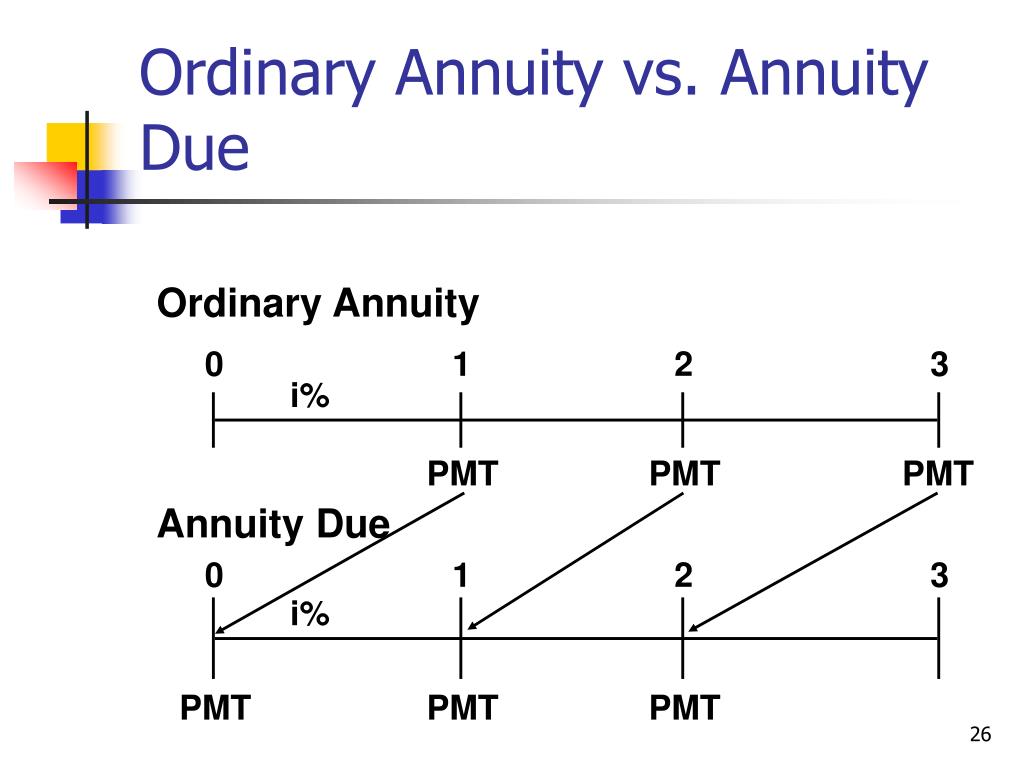 Ordinary Annuity vs. Annuity Due

Ordinary Annuity

0 1 2 3
i%

PMT PMT PMT

Annuity Due

0 1 2 3
i%

PMT PMT PMT

26